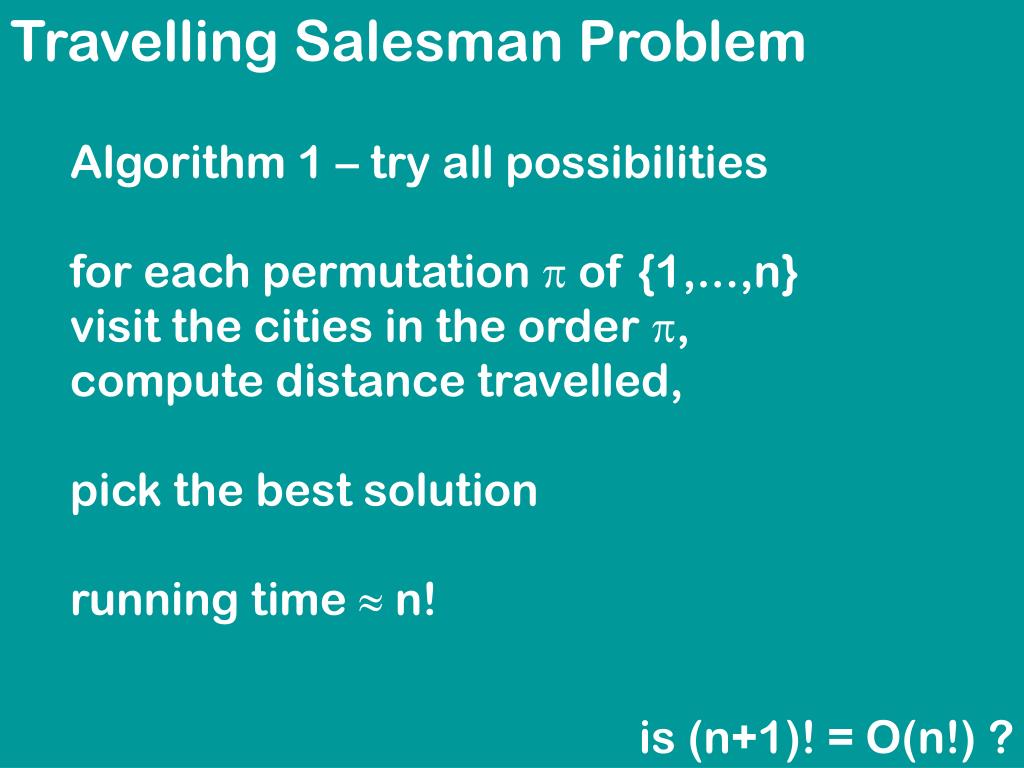 Travelling Salesman Problem

Algorithm 1 – try all possibilities

for each permutation $\pi$ of {1,...,n}
visit the cities in the order $\pi$,
compute distance travelled,

pick the best solution

running time $\approx$ n!

is (n+1)! = O(n!) ?